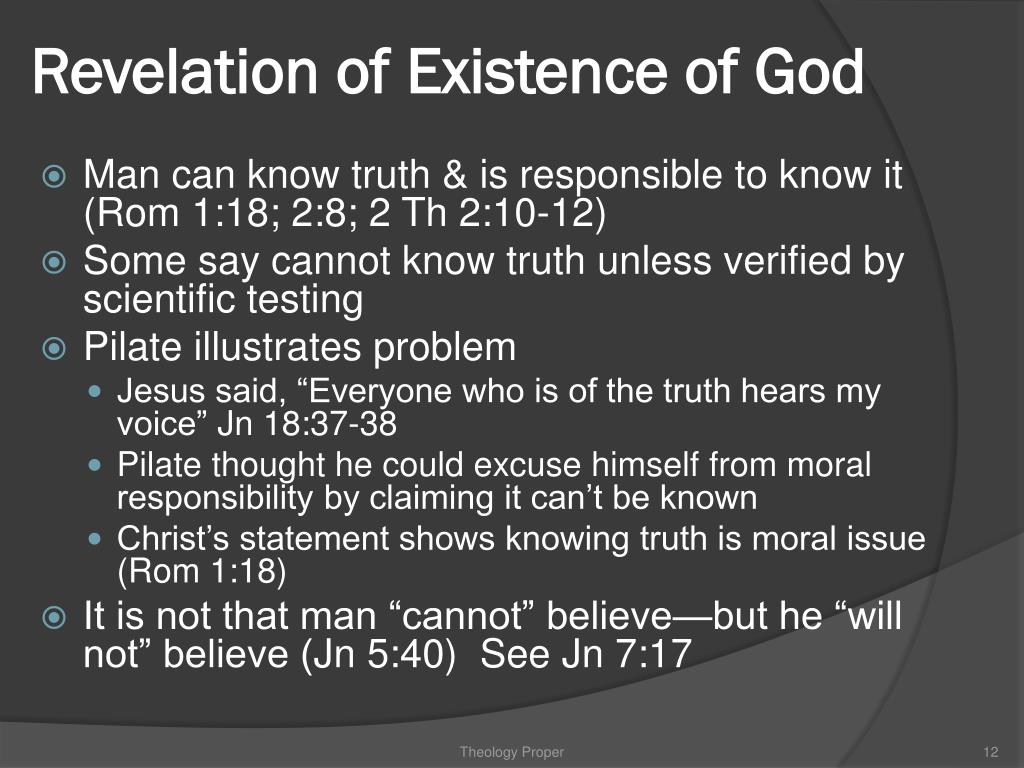 Revelation of Existence of God

Man can know truth & is responsible to know it (Rom 1:18; 2:8; 2 Th 2:10-12)
Some say cannot know truth unless verified by scientific testing
Pilate illustrates problem
Jesus said, “Everyone who is of the truth hears my voice” Jn 18:37-38
Pilate thought he could excuse himself from moral responsibility by claiming it can’t be known
Christ’s statement shows knowing truth is moral issue (Rom 1:18)
It is not that man “cannot” believe—but he “will not” believe (Jn 5:40) See Jn 7:17

Theology Proper

12